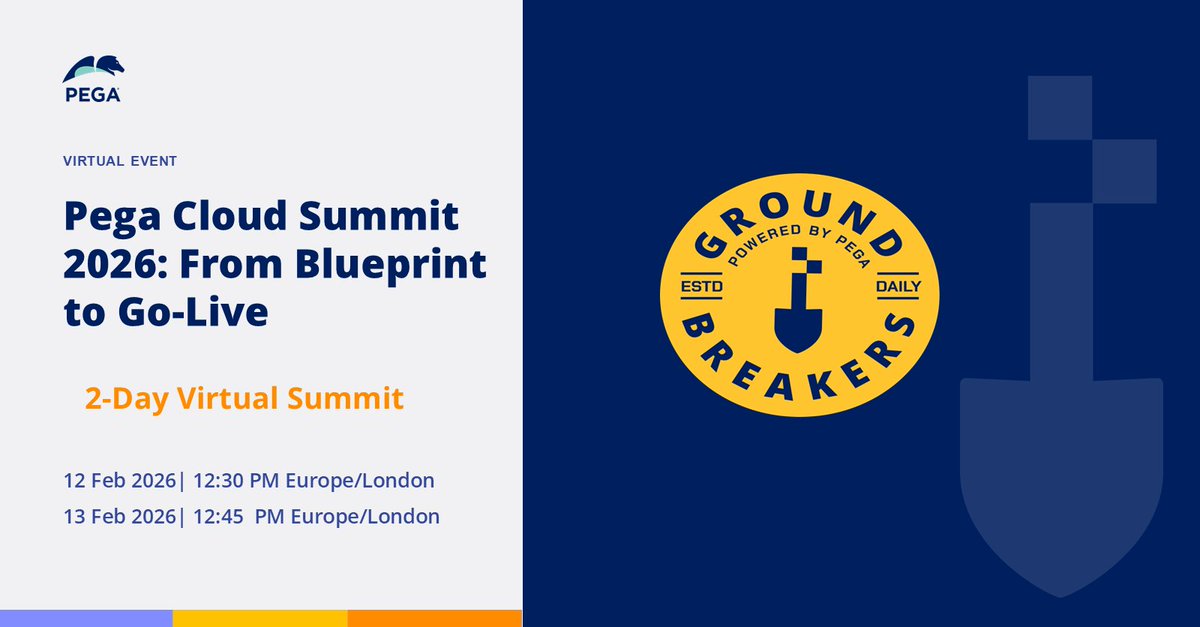 PEGA

VIRTUAL EVENT

Pega Cloud Summit 2026: From Blueprint to Go-Live

2-Day Virtual Summit

12 Feb 2026| 12:30 PM Europe/London

13 Feb 2026| 12:45 PM Europe/London

GROUND
POWERED BY PEGA
ESTD
DAILY
BREAKERS